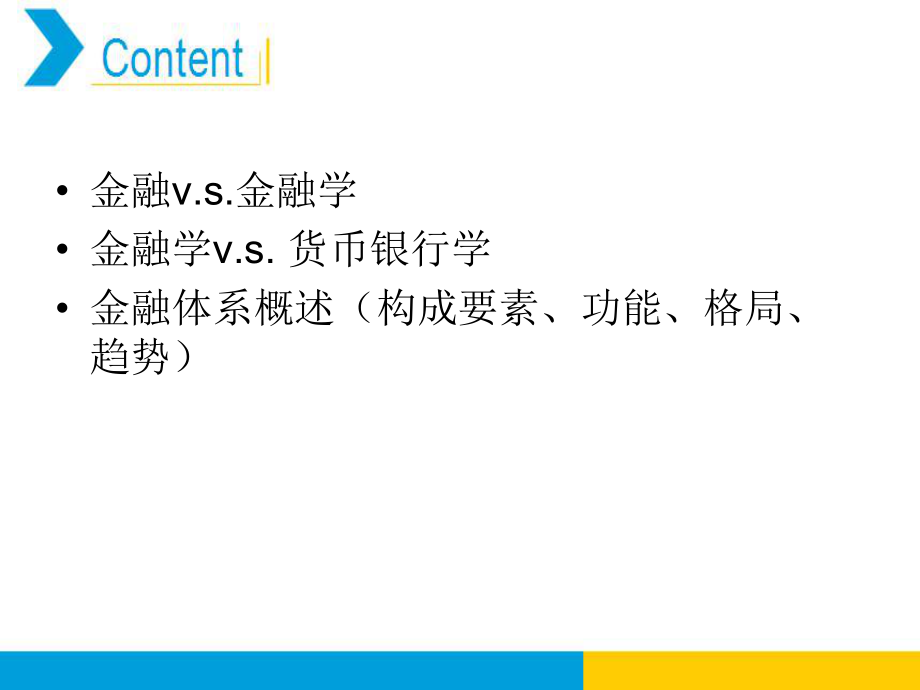 Content

• 金融v.s.金融学
• 金融学v.s. 货币银行学
• 金融体系概述（构成要素、功能、格局、趋势）